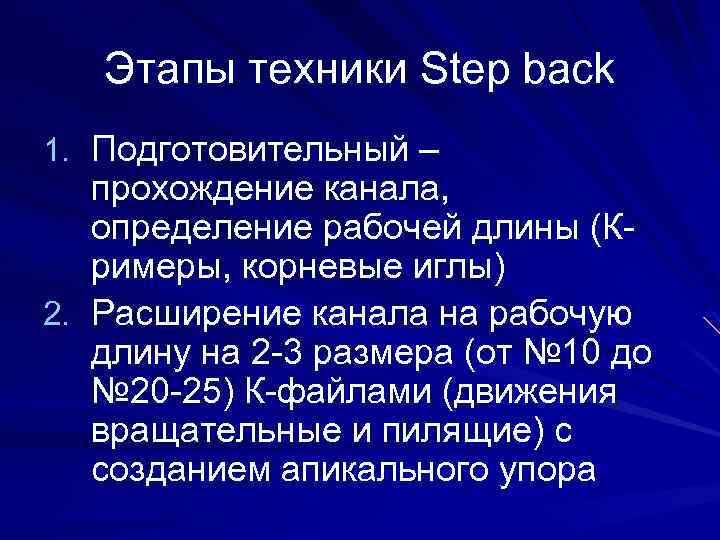 Этапы техники Step back

1. Подготовительный – прохождение канала, определение рабочей длины (К-римеры, корневые иглы)
2. Расширение канала на рабочую длину на 2-3 размера (от №10 до №20-25) К-файлами (движения вращательные и пилящие) с созданием апикального упора